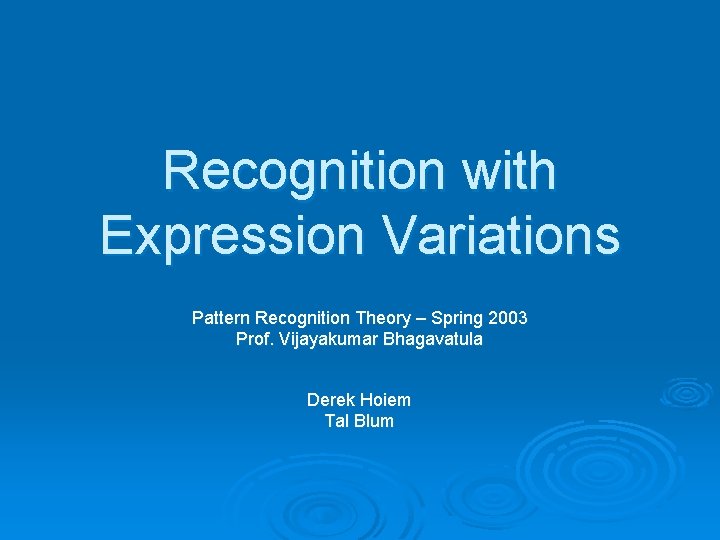 Recognition with Expression Variations

Pattern Recognition Theory – Spring 2003
Prof. Vijayakumar Bhagavatula

Derek Hoiem
Tal Blum